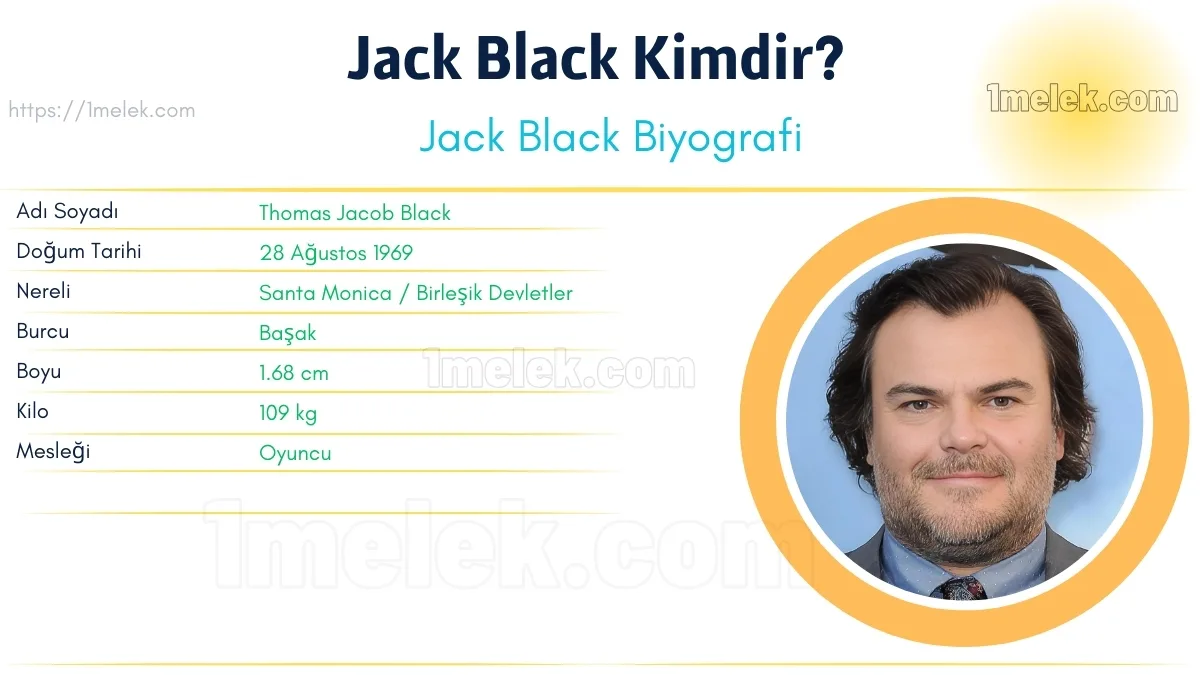 Jack Black Kimdir?

https://1melek.com

1melek.com

Jack Black Biyografi

| Adı Soyadı | Thomas Jacob Black |
|---|---|
| Doğum Tarihi | 28 Ağustos 1969 |
| Nereli | Santa Monica / Birleşik Devletler |
| Burcu | Başak |
| Boyu | 1.68 cm |
| Kilo | 109 kg |
| Mesleği | Oyuncu |

1melek.com

1melek.com